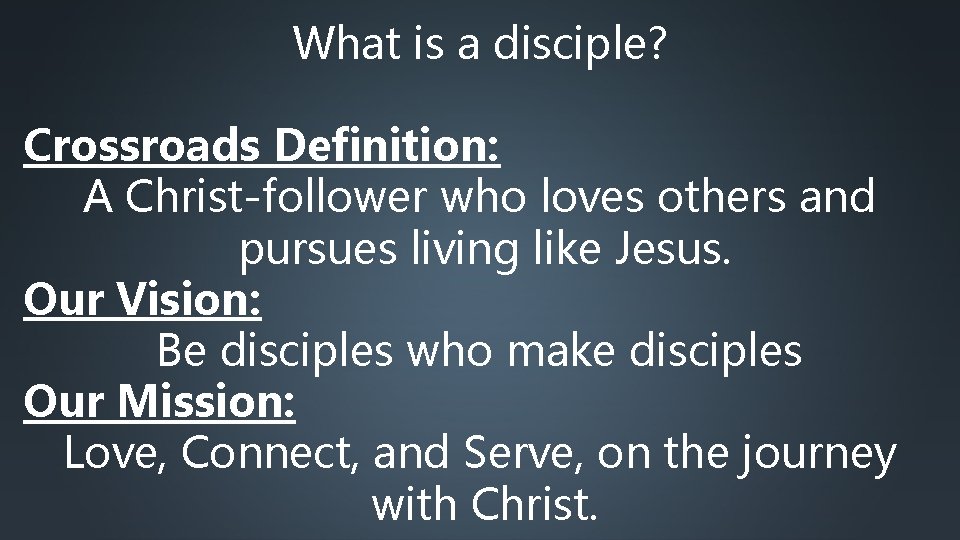 What is a disciple?

Crossroads Definition:
A Christ-follower who loves others and pursues living like Jesus.
Our Vision:
Be disciples who make disciples
Our Mission:
Love, Connect, and Serve, on the journey with Christ.